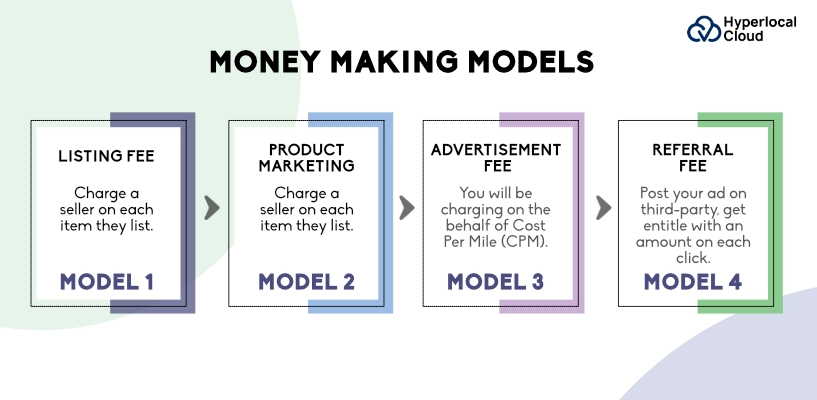 Hyperlocal Cloud

MONEY MAKING MODELS

LISTING FEE

Charge a seller on each item they list.

MODEL 1

PRODUCT MARKETING

Charge a seller on each item they list.

MODEL 2

ADVERTISEMENT FEE

You will be charging on the behalf of Cost Per Mile (CPM).

MODEL 3

REFERRAL FEE

Post your ad on third-party, get entitle with an amount on each click.

MODEL 4